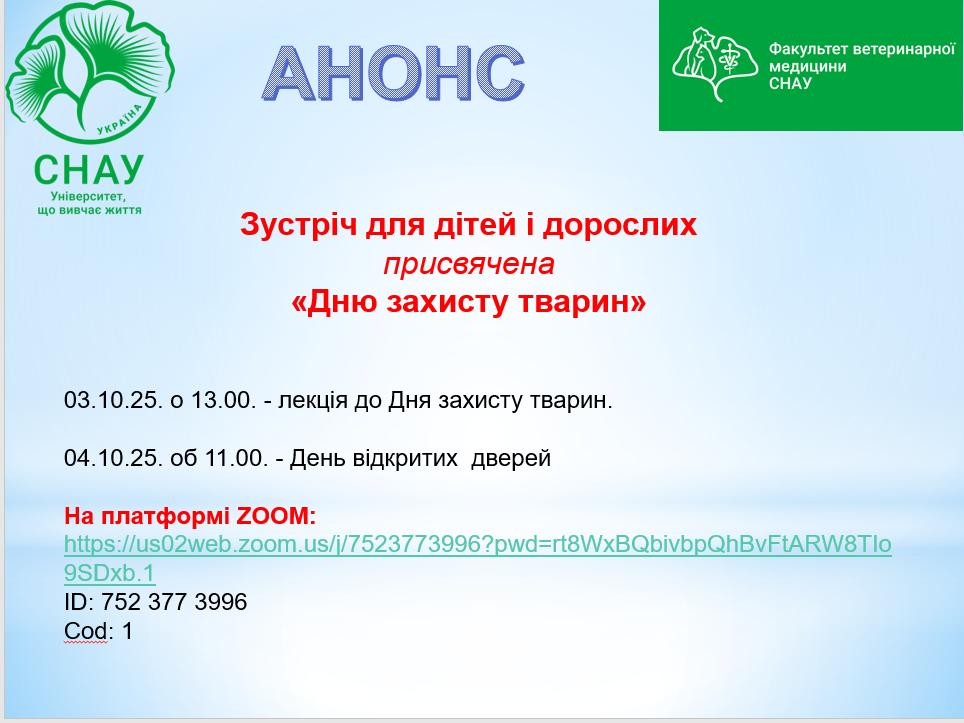 УКРАЇНА
СНАУ
Університет, що вивчає життя

АНОНС

Факультет ветеринарної медицини СНАУ

Зустріч для дітей і дорослих
присвячена
«Дню захисту тварин»

03.10.25. о 13.00. - лекція до Дня захисту тварин.

04.10.25. об 11.00. - День відкритих дверей

На платформі ZOOM:
https://us02web.zoom.us/j/7523773996?pwd=rt8WxBQbivbpQhBvFtARW8TIo9SDxb.1
ID: 752 377 3996
Cod: 1